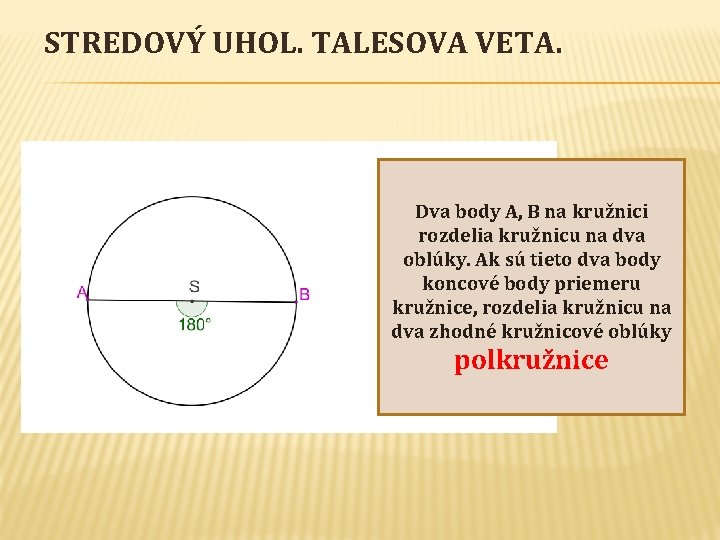 STREDOVÝ UHOL. TALESOVA VETA.

A
S
B
180°

Dva body A, B na kružnici rozdelia kružnicu na dva oblúky. Ak sú tieto dva body koncové body priemeru kružnice, rozdelia kružnicu na dva zhodné kružnicové oblúky

polkružnice